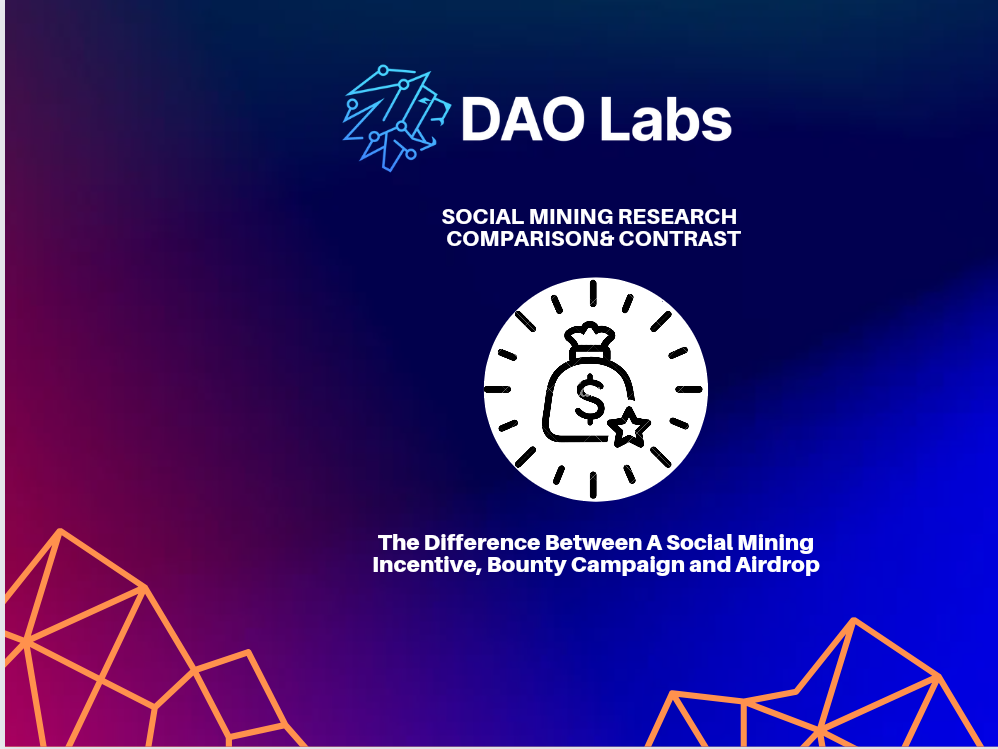 DAO Labs

SOCIAL MINING RESEARCH
COMPARISON& CONTRAST

$

The Difference Between A Social Mining Incentive, Bounty Campaign and Airdrop